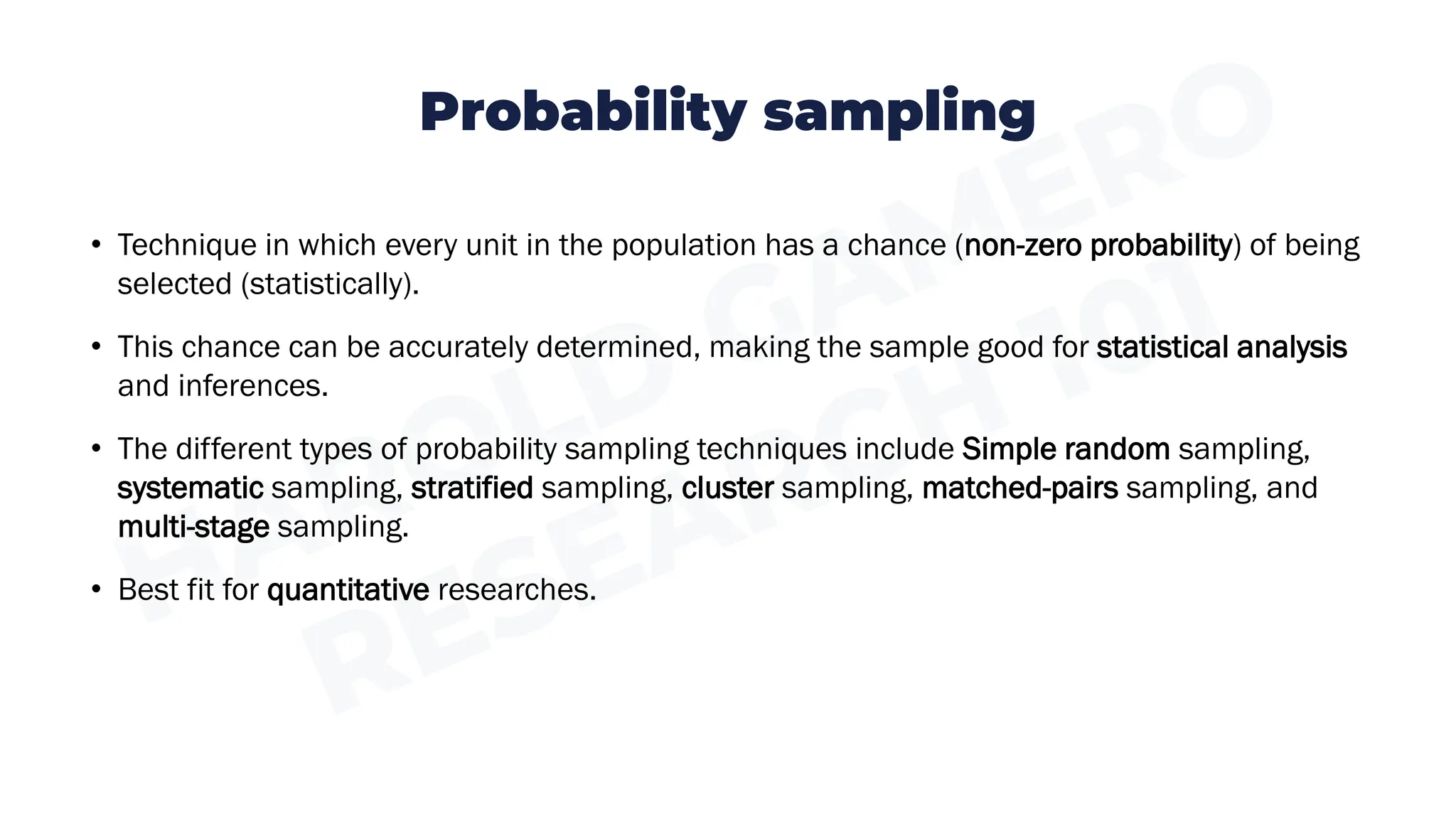 Probability sampling

• Technique in which every unit in the population has a chance (non-zero probability) of being selected (statistically).

• This chance can be accurately determined, making the sample good for statistical analysis and inferences.

• The different types of probability sampling techniques include Simple random sampling, systematic sampling, stratified sampling, cluster sampling, matched-pairs sampling, and multi-stage sampling.

• Best fit for quantitative researches.

HAROLD GAMERO
RESEARCH 101